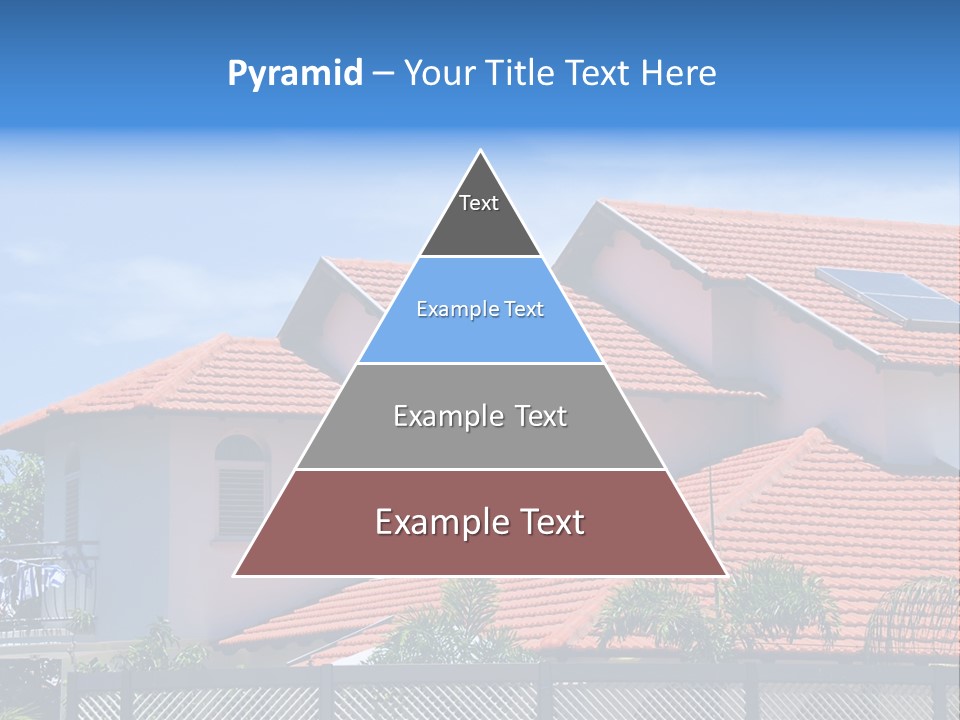 Pyramid – Your Title Text Here

Text

Example Text

Example Text

Example Text